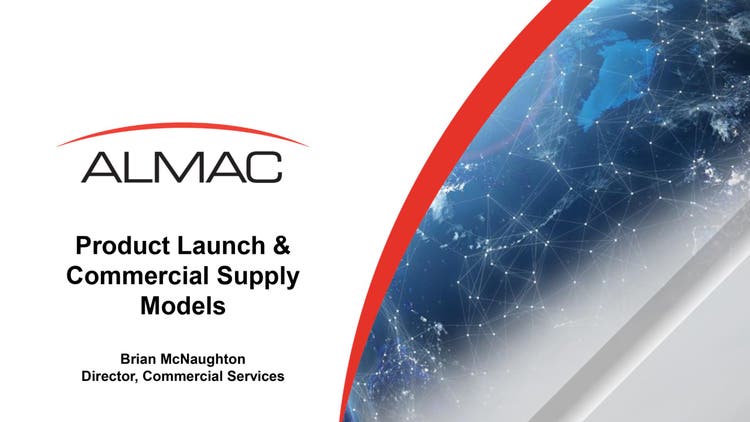 ALMAC

Product Launch & Commercial Supply Models

Brian McNaughton
Director, Commercial Services